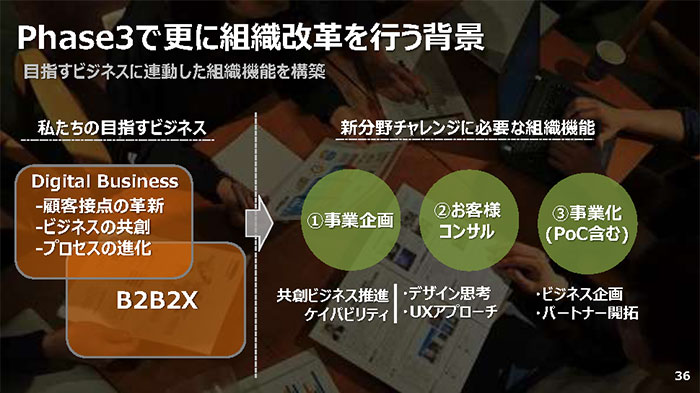 Phase3で更に組織改革を行う背景

目指すビジネスに連動した組織機能を構築

私たちの目指すビジネス

Digital Business
-顧客接点の革新
-ビジネスの共創
-プロセスの進化

B2B2X

新分野チャレンジに必要な組織機能

①事業企画

②お客様コンサル

③事業化(PoC含む)

共創ビジネス推進ケイパビリティ

・デザイン思考
・UXアプローチ

・ビジネス企画
・パートナー開拓

36